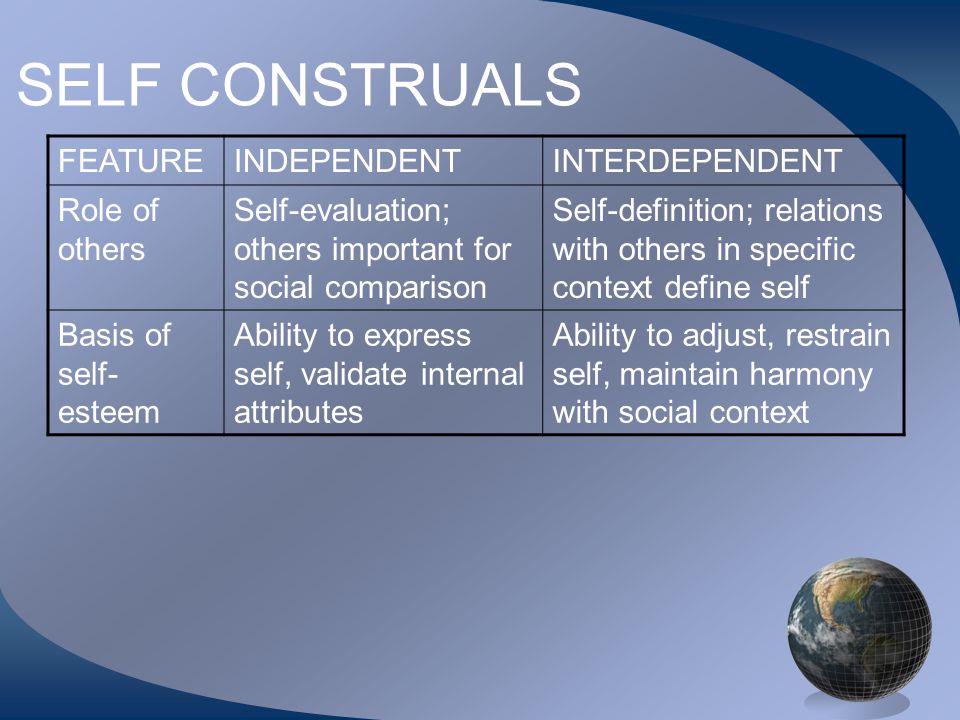 SELF CONSTRUALS

| FEATURE | INDEPENDENT | INTERDEPENDENT |
|---|---|---|
| Role of others | Self-evaluation; others important for social comparison | Self-definition; relations with others in specific context define self |
| Basis of self-esteem | Ability to express self, validate internal attributes | Ability to adjust, restrain self, maintain harmony with social context |